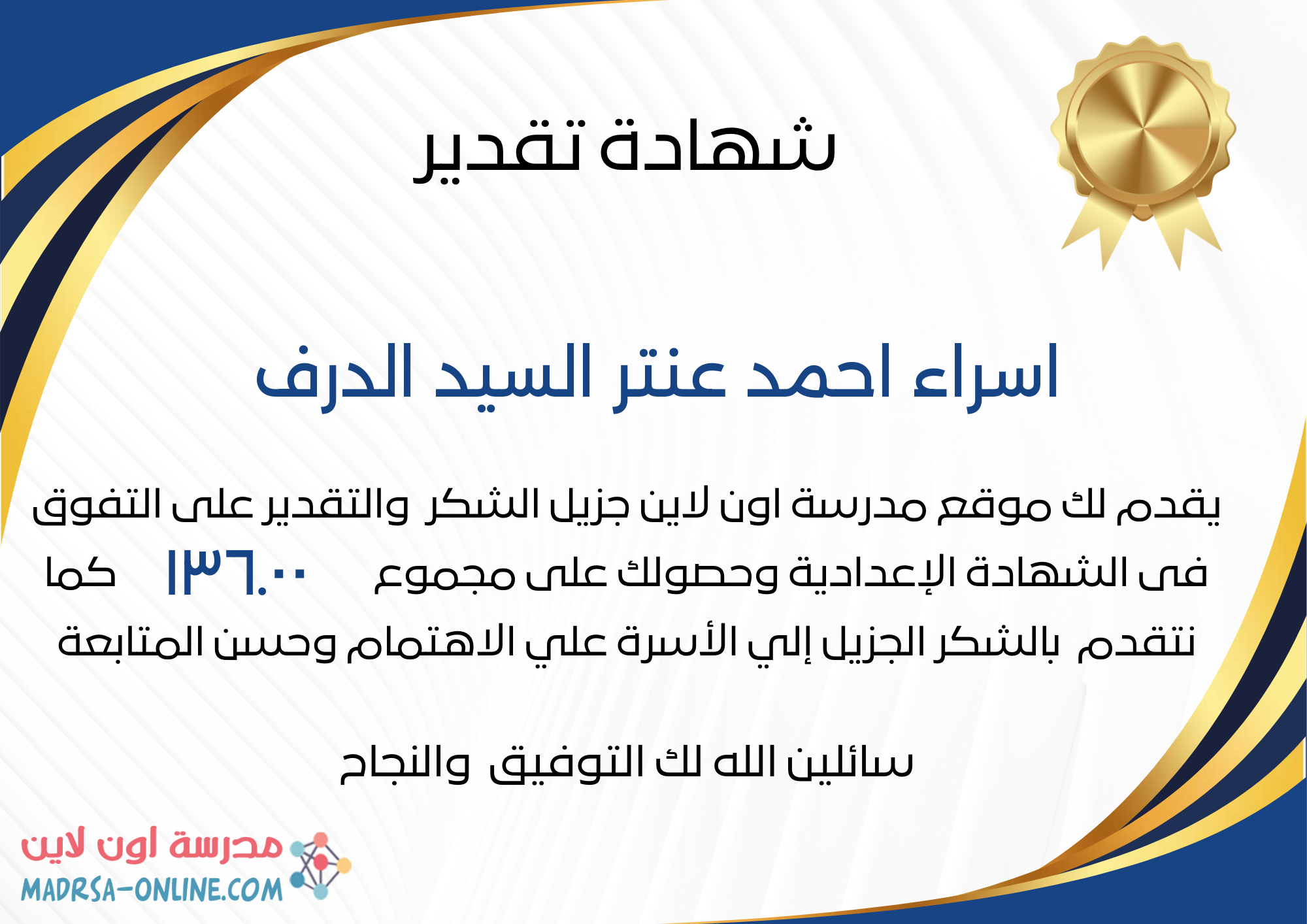 شهادة تقدير

اسراء احمد عنتر السيد الدرف

يقدم لك موقع مدرسة اون لاين جزيل الشكر والتقدير على التفوق فى الشهادة الإعدادية وحصولك على مجموع ١٣٦.٠٠ كما نتقدم بالشكر الجزيل إلي الأسرة علي الاهتمام وحسن المتابعة

سائلين الله لك التوفيق والنجاح

مدرسة اون لاين
MADRSA-ONLINE.COM